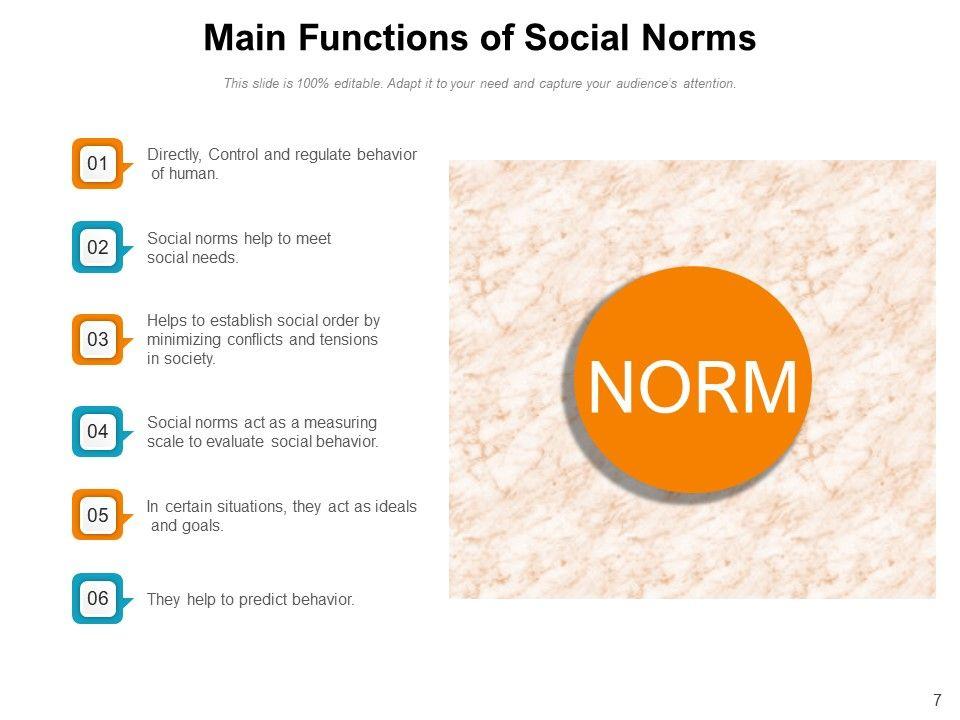 Main Functions of Social Norms

This slide is 100% editable. Adapt it to your need and capture your audience's attention.

01 Directly, Control and regulate behavior of human.

02 Social norms help to meet social needs.

03 Helps to establish social order by minimizing conflicts and tensions in society.

04 Social norms act as a measuring scale to evaluate social behavior.

05 In certain situations, they act as ideals and goals.

06 They help to predict behavior.

NORM

7